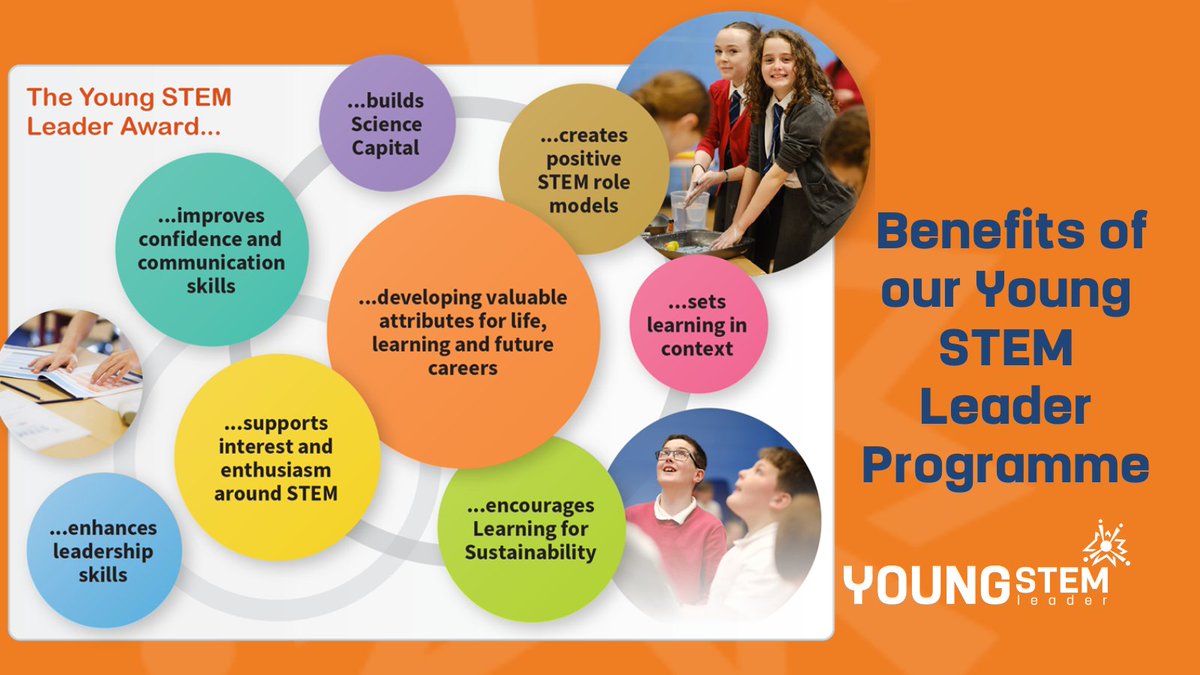 The Young STEM Leader Award...

...builds Science Capital

...creates positive STEM role models

...improves confidence and communication skills

...developing valuable attributes for life, learning and future careers

...sets learning in context

...supports interest and enthusiasm around STEM

...enhances leadership skills

...encourages Learning for Sustainability

Benefits of our Young STEM Leader Programme

YOUNG STEM leader